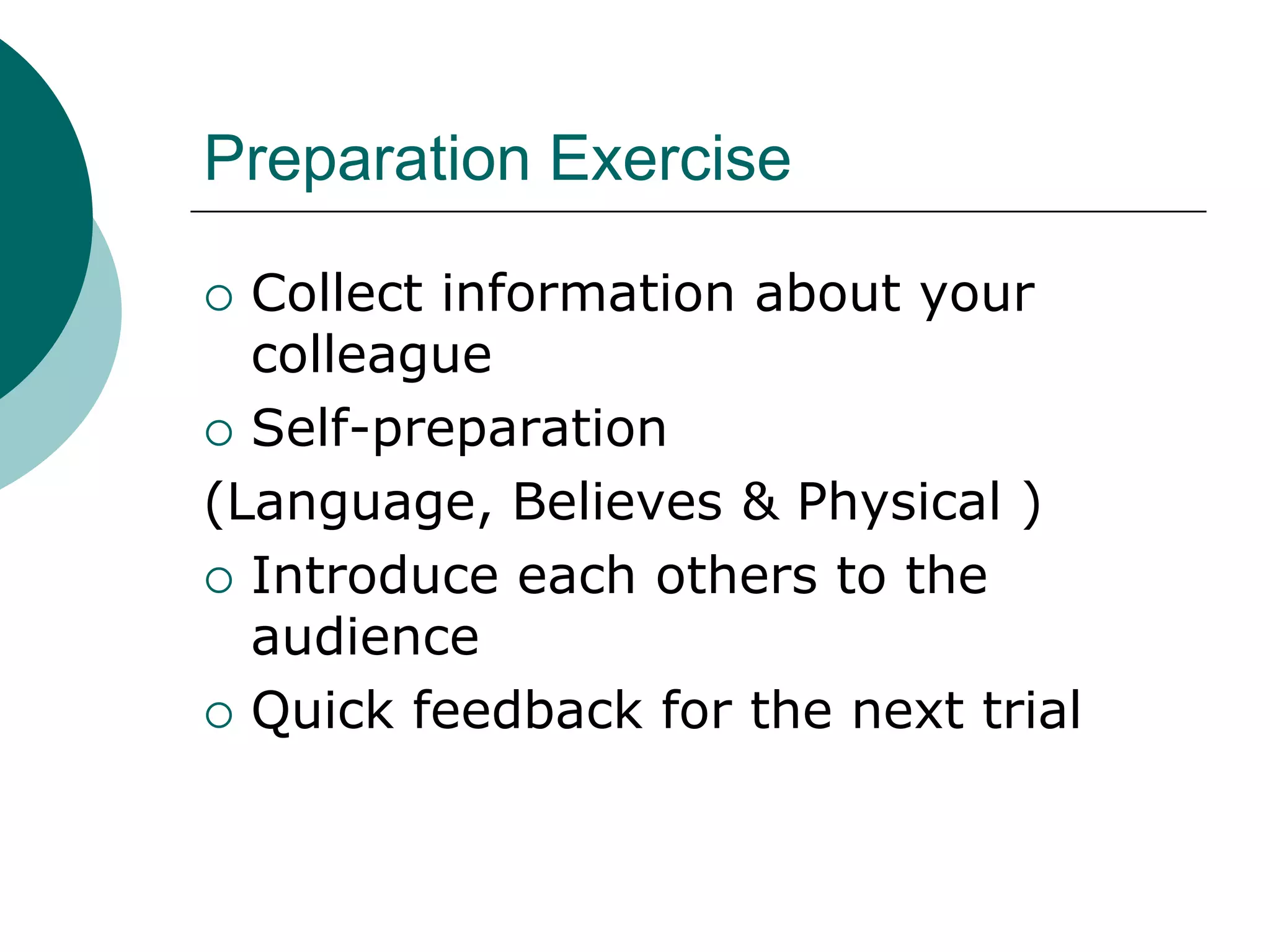 Preparation Exercise

○ Collect information about your colleague
○ Self-preparation
(Language, Believes & Physical )
○ Introduce each others to the audience
○ Quick feedback for the next trial